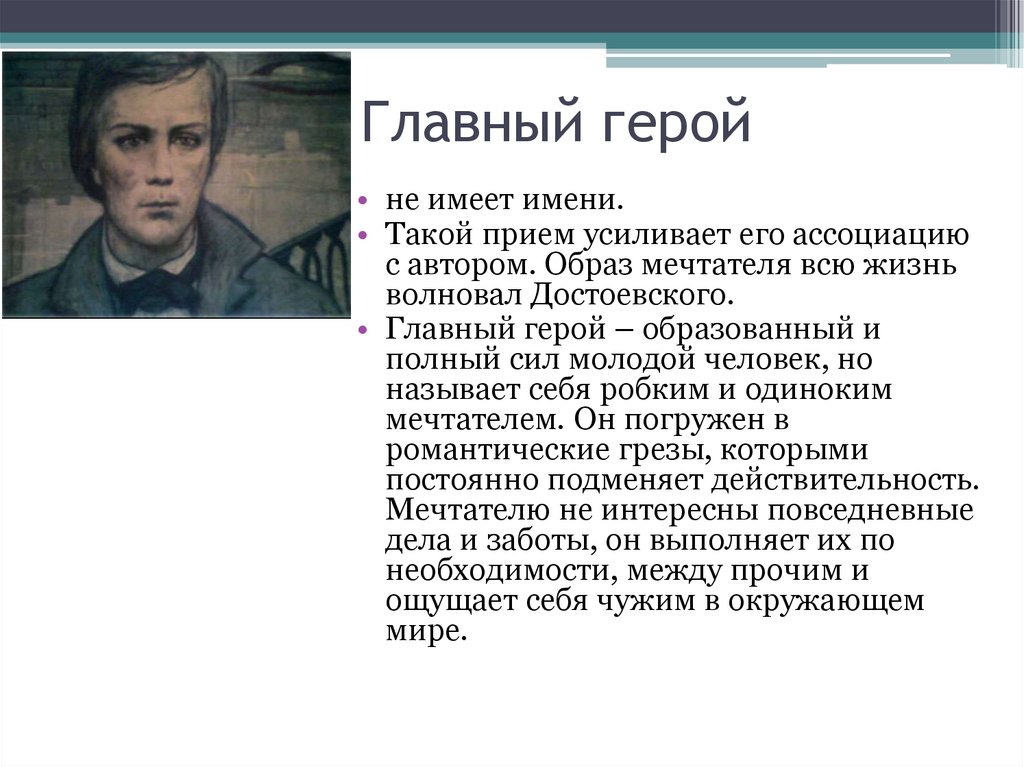 Главный герой

• не имеет имени.
• Такой прием усиливает его ассоциацию с автором. Образ мечтателя всю жизнь волновал Достоевского.
• Главный герой – образованный и полный сил молодой человек, но называет себя робким и одиноким мечтателем. Он погружен в романтические грезы, которыми постоянно подменяет действительность. Мечтателю не интересны повседневные дела и заботы, он выполняет их по необходимости, между прочим и ощущает себя чужим в окружающем мире.